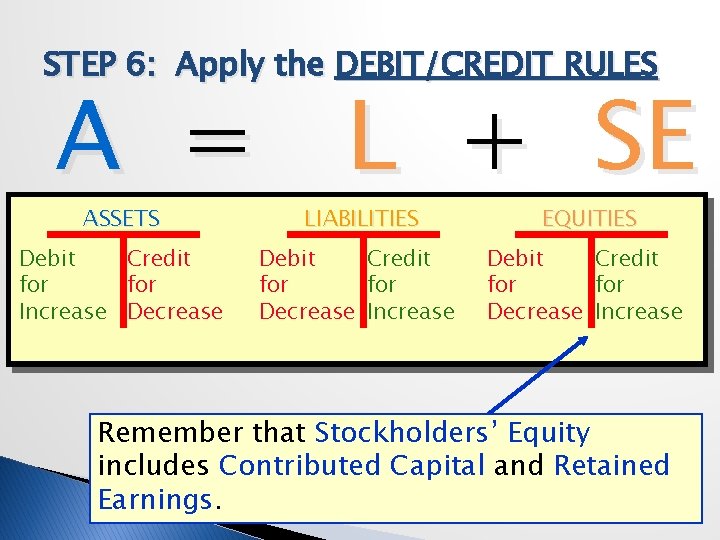 STEP 6: Apply the DEBIT/CREDIT RULES

A = L + SE

ASSETS

Debit for Increase

Credit for Decrease

LIABILITIES

Debit for Decrease

Credit for Increase

EQUITIES

Debit for Decrease

Credit for Increase

Remember that Stockholders' Equity includes Contributed Capital and Retained Earnings.